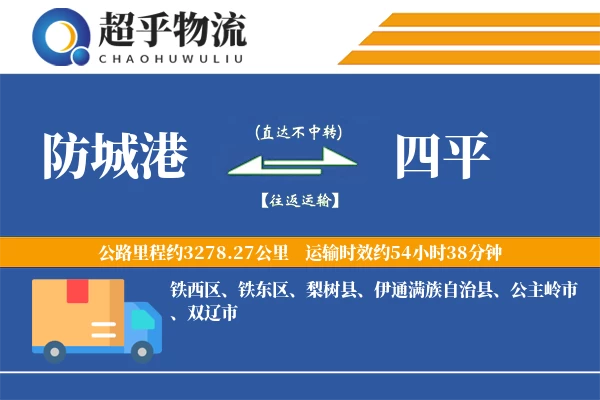 超乎物流
CHAOHUWULIU

防城港

(直达不中转)

【往返运输】

四平

公路里程约3278.27公里　运输时效约54小时38分钟

铁西区、铁东区、梨树县、伊通满族自治县、公主岭市、双辽市